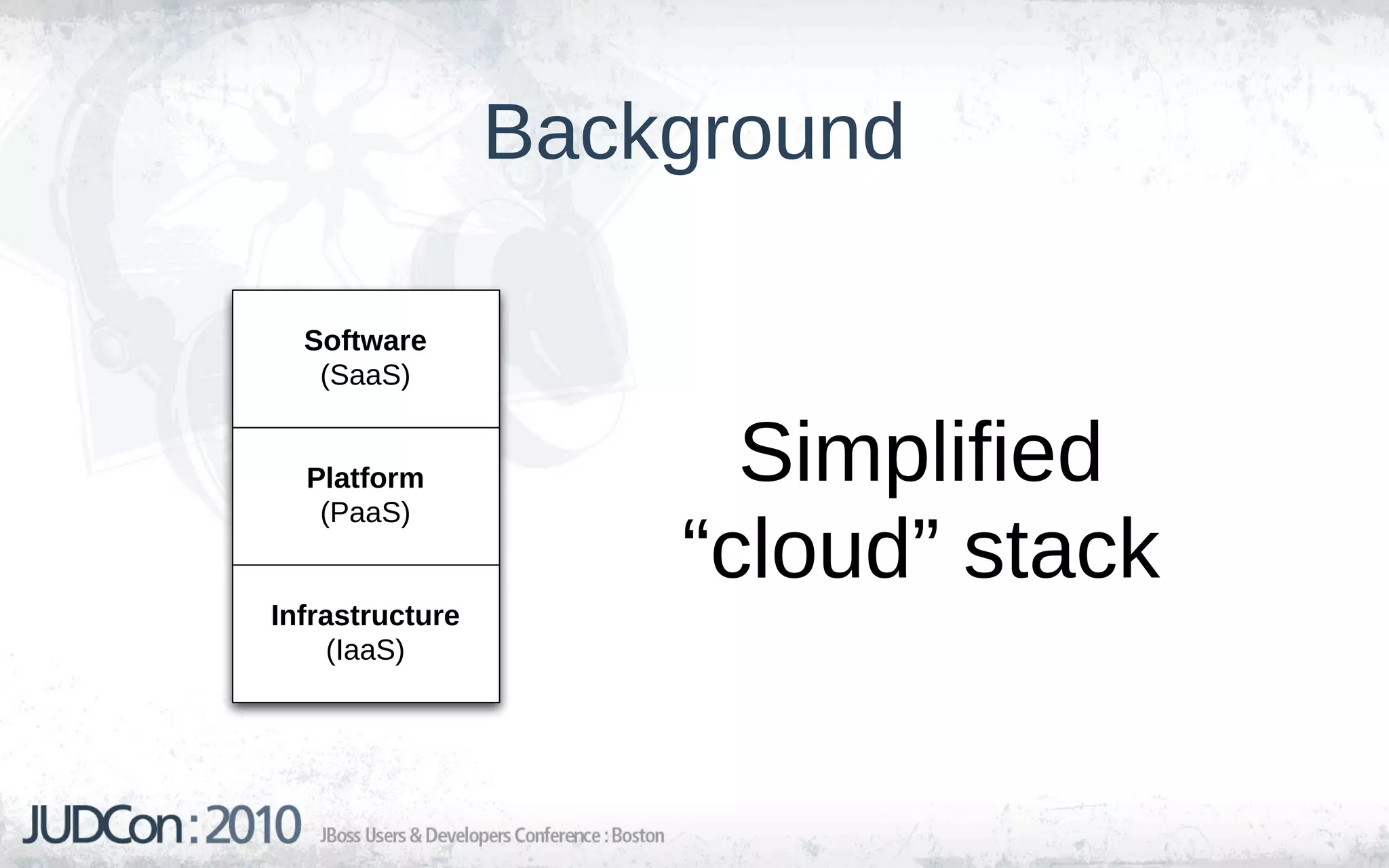 Background

Software
(SaaS)

Platform
(PaaS)

Infrastructure
(IaaS)

Simplified
“cloud” stack

JUDCon : 2010 JBoss Users & Developers Conference : Boston